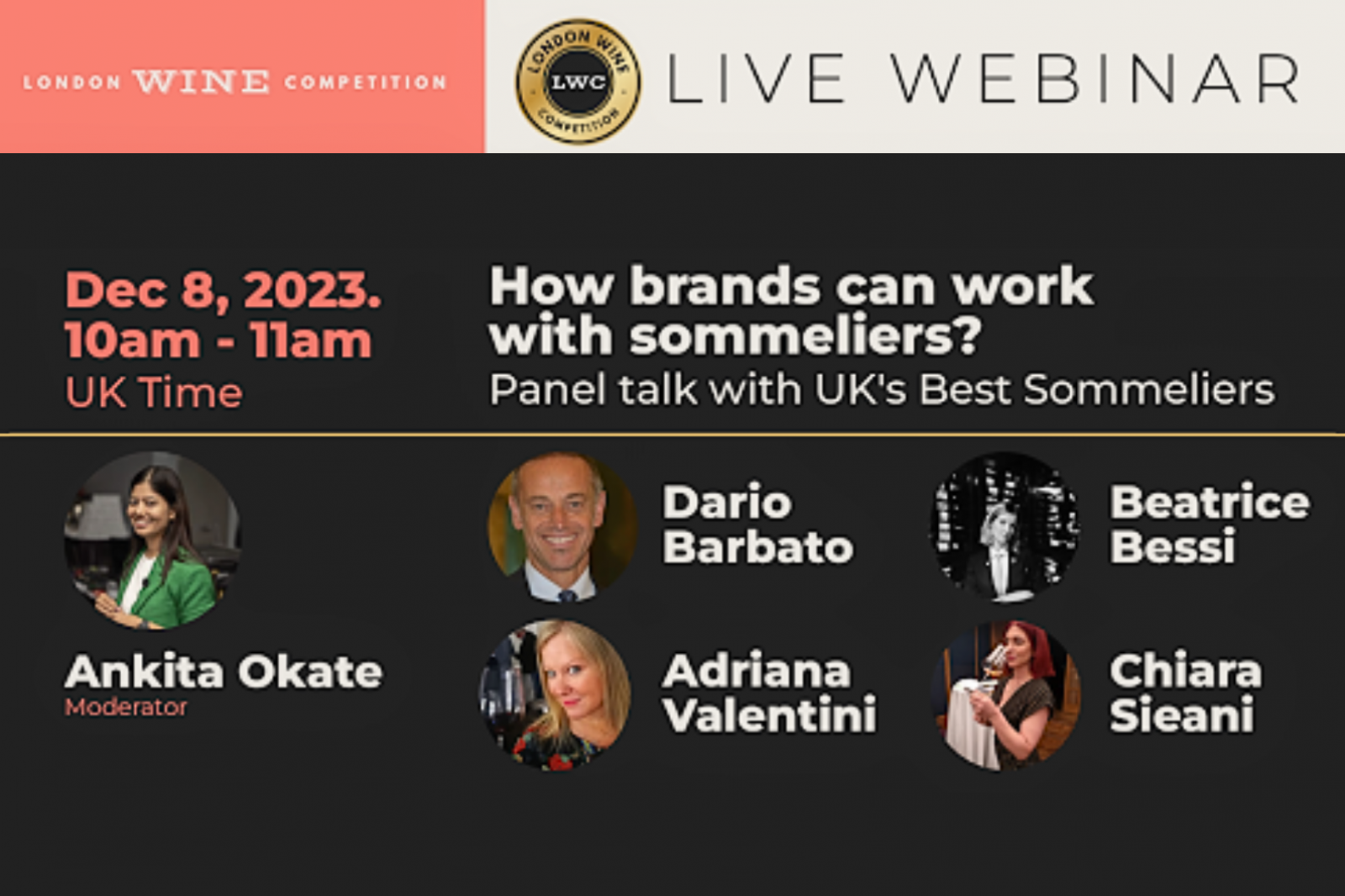 LONDON WINE COMPETITION

LONDON WINE LWC COMPETITION

LIVE WEBINAR

Dec 8, 2023.
10am - 11am
UK Time

How brands can work with sommeliers?
Panel talk with UK's Best Sommeliers

Ankita Okate
Moderator

Dario Barbato

Beatrice Bessi

Adriana Valentini

Chiara Sieani